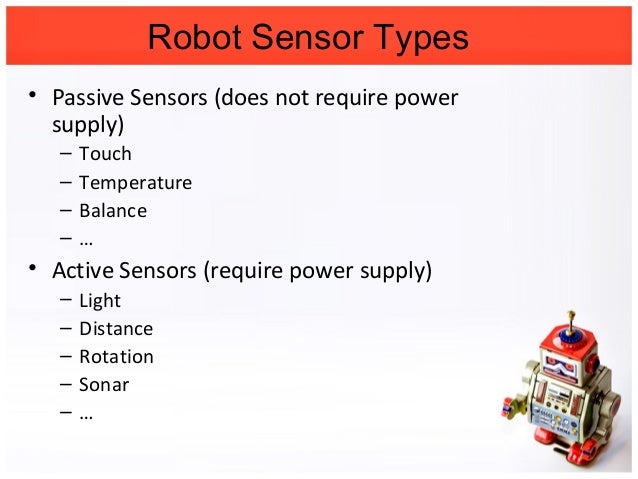 Robot Sensor Types

• Passive Sensors (does not require power supply)
– Touch
– Temperature
– Balance
– …

• Active Sensors (require power supply)
– Light
– Distance
– Rotation
– Sonar
– …